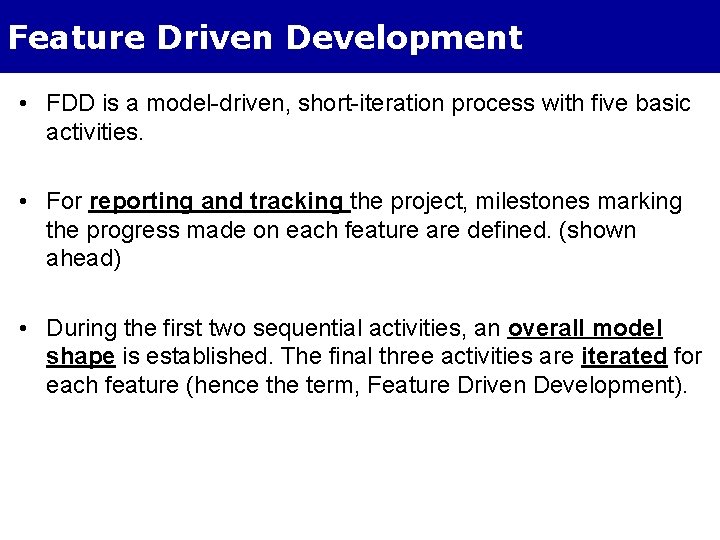 Feature Driven Development

• FDD is a model-driven, short-iteration process with five basic activities.

• For reporting and tracking the project, milestones marking the progress made on each feature are defined. (shown ahead)

• During the first two sequential activities, an overall model shape is established. The final three activities are iterated for each feature (hence the term, Feature Driven Development).